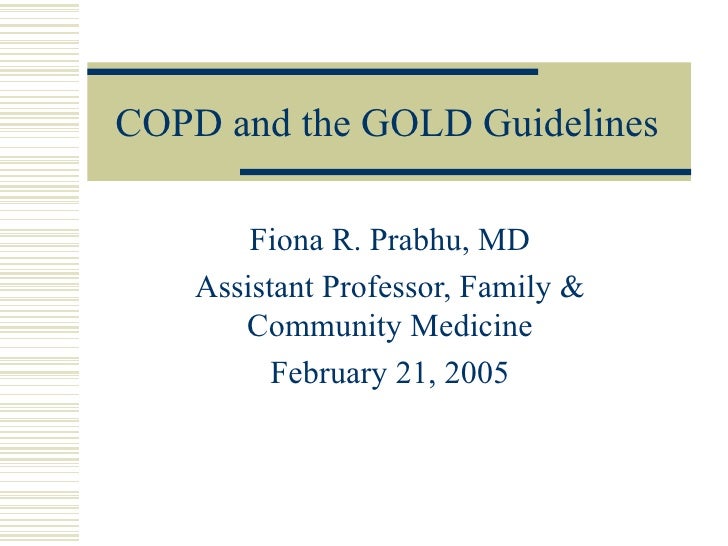 COPD and the GOLD Guidelines

Fiona R. Prabhu, MD

Assistant Professor, Family & Community Medicine

February 21, 2005